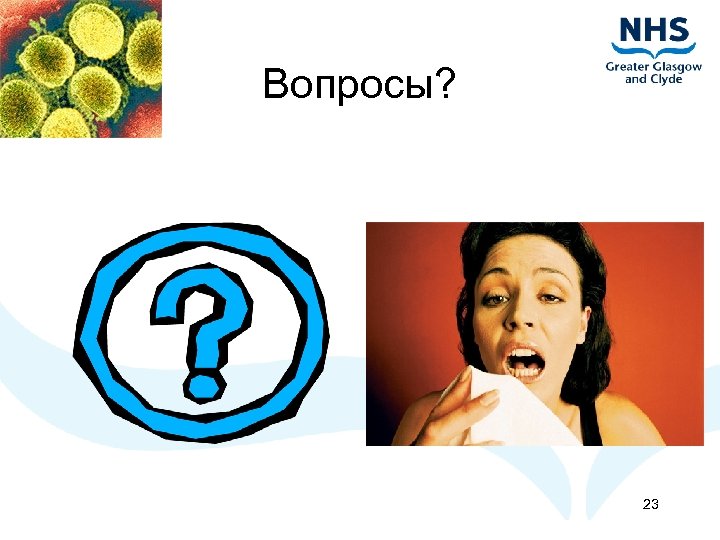 NHS
Greater Glasgow and Clyde

Вопросы?

?

23